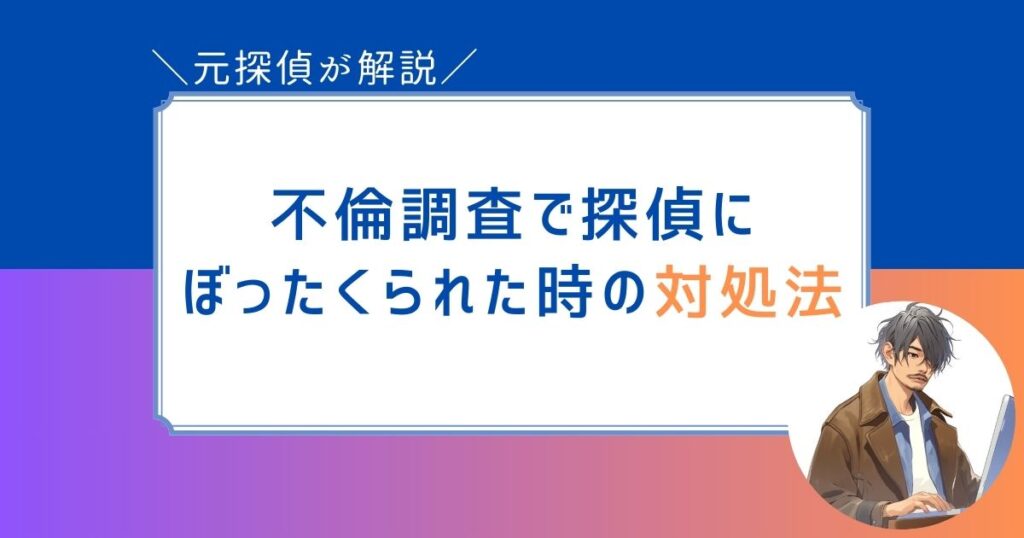 ＼元探偵が解説／

不倫調査で探偵に
ぼったくられた時の対処法